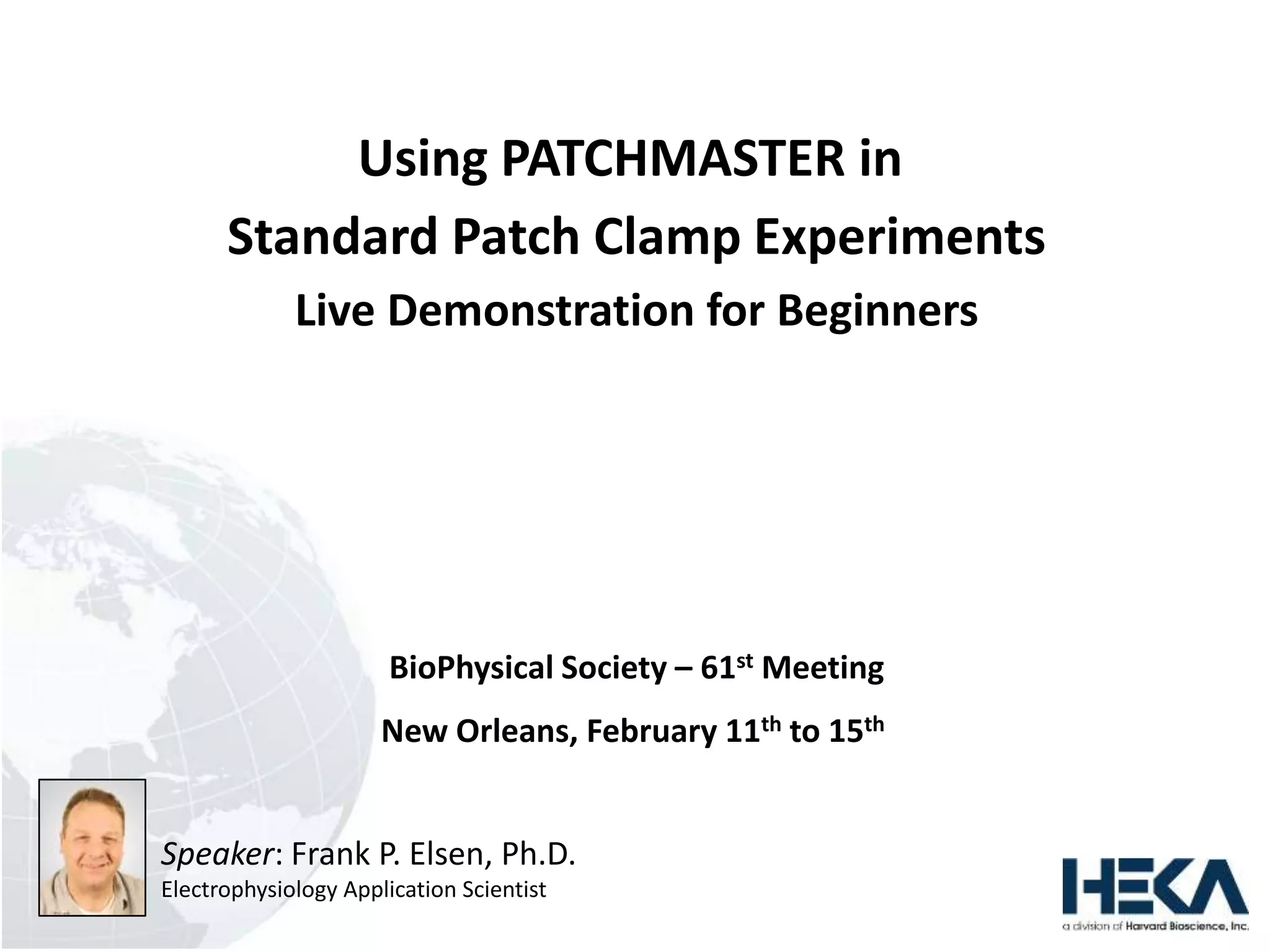 Using PATCHMASTER in
Standard Patch Clamp Experiments
Live Demonstration for Beginners

BioPhysical Society – 61$^{st}$ Meeting

New Orleans, February 11$^{th}$ to 15$^{th}$

Speaker: Frank P. Elsen, Ph.D.
Electrophysiology Application Scientist

HEKA
a division of Harvard Bioscience, Inc.